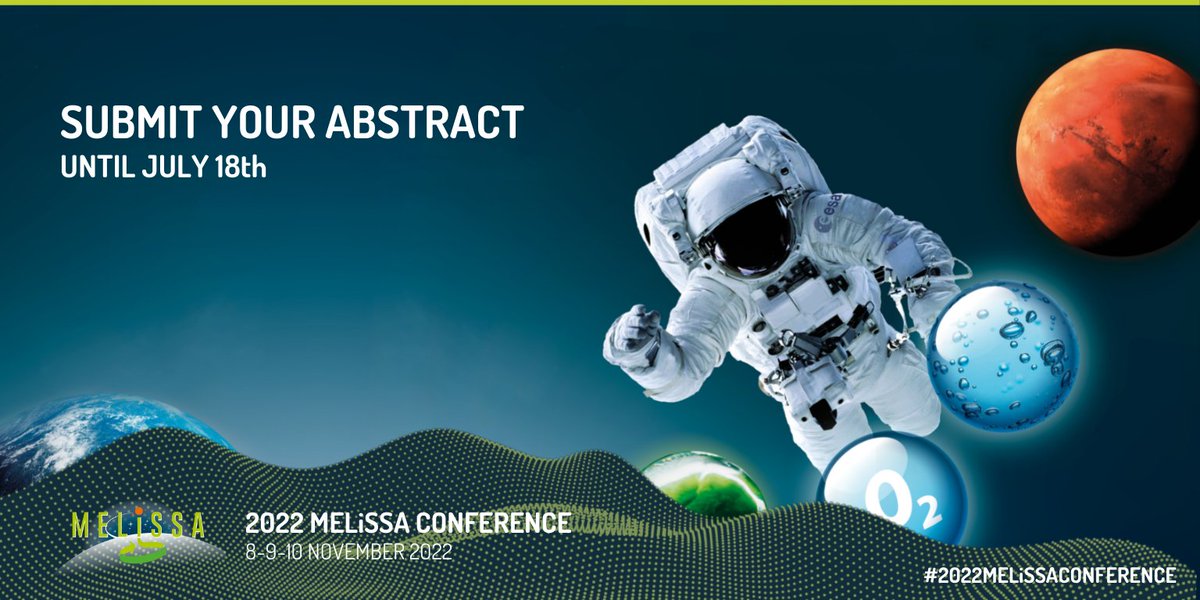 SUBMIT YOUR ABSTRACT
UNTIL JULY 18th

esa

$O_2$

MELiSSA

2022 MELiSSA CONFERENCE
8-9-10 NOVEMBER 2022

#2022MELiSSACONFERENCE